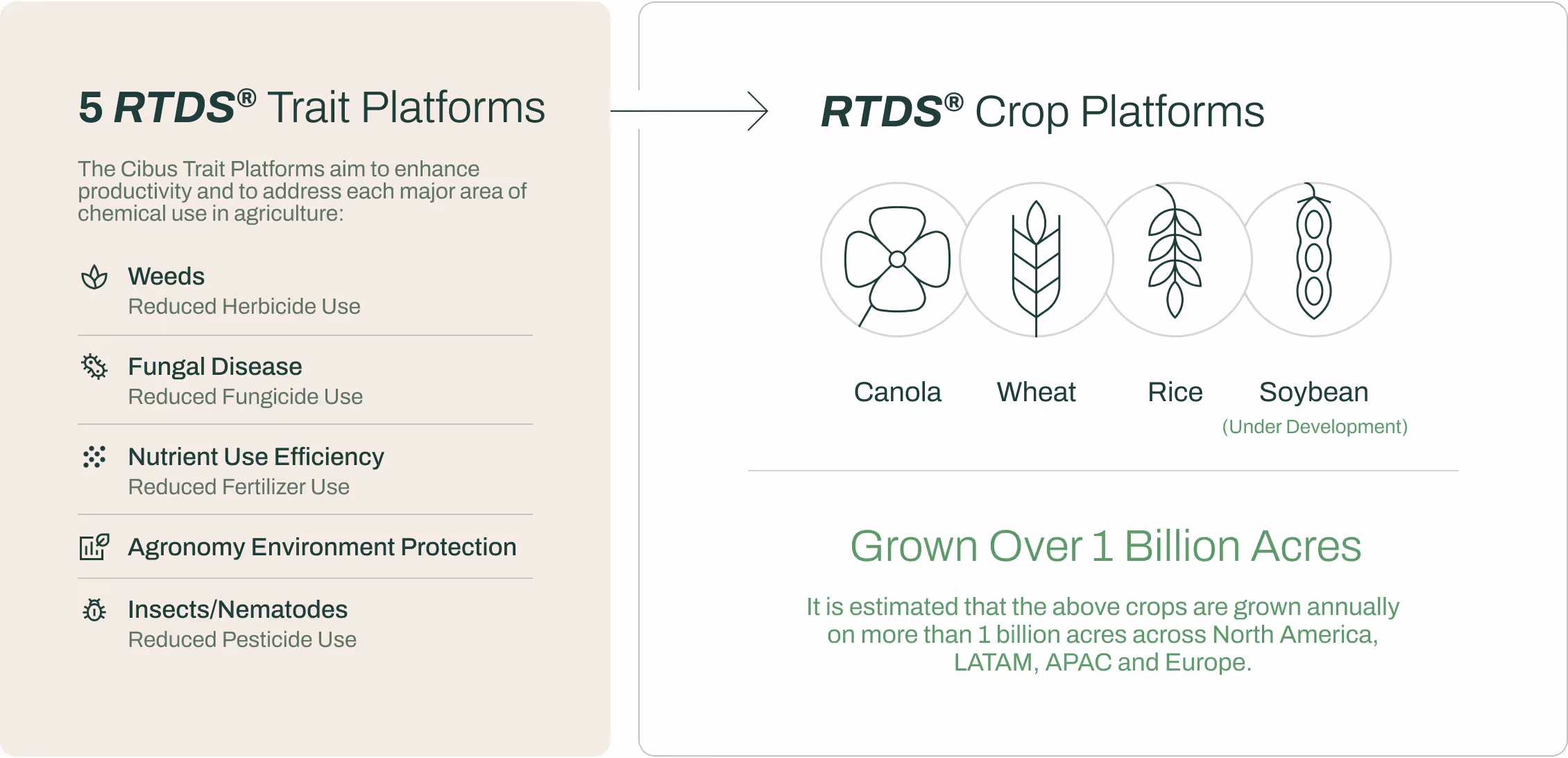 5 RTDS® Trait Platforms

The Cibus Trait Platforms aim to enhance productivity and to address each major area of chemical use in agriculture:

Weeds
Reduced Herbicide Use

Fungal Disease
Reduced Fungicide Use

Nutrient Use Efficiency
Reduced Fertilizer Use

Agronomy Environment Protection

Insects/Nematodes
Reduced Pesticide Use

RTDS® Crop Platforms

Canola

Wheat

Rice

Soybean
(Under Development)

Grown Over 1 Billion Acres

It is estimated that the above crops are grown annually on more than 1 billion acres across North America, LATAM, APAC and Europe.